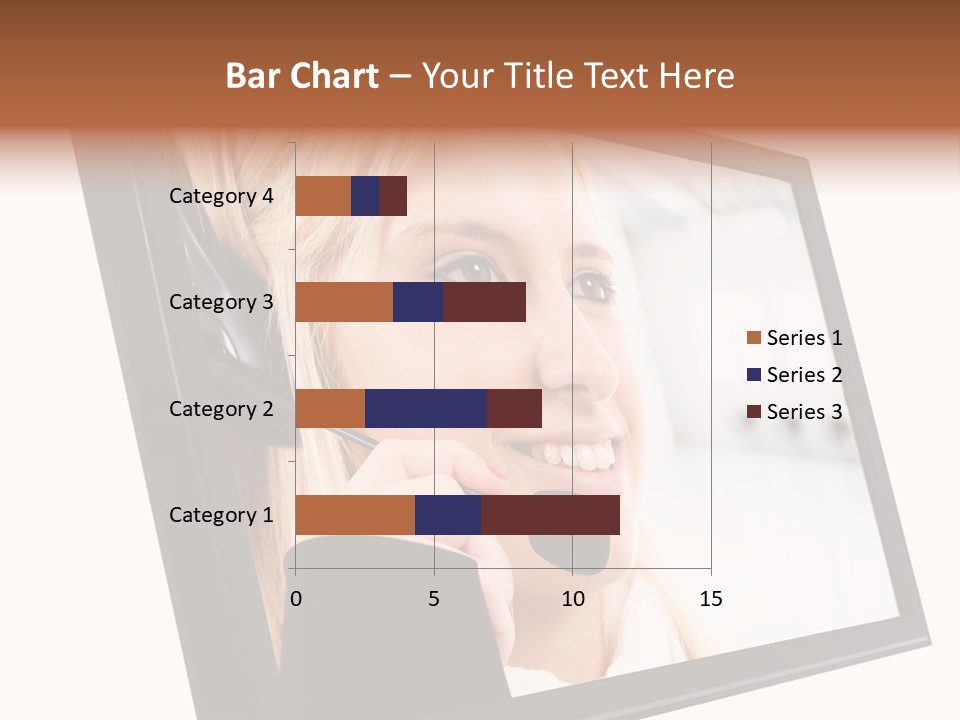 Bar Chart – Your Title Text Here

Category 4
Category 3
Category 2
Category 1

0
5
10
15

Series 1
Series 2
Series 3